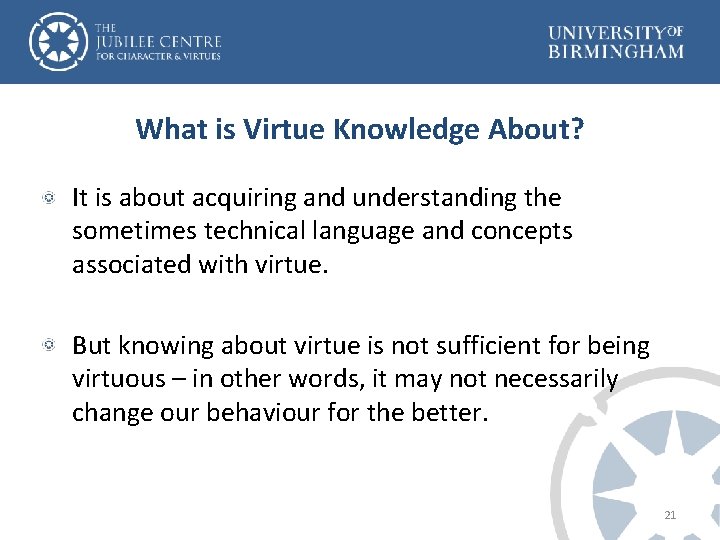 THE JUBILEE CENTRE FOR CHARACTER & VIRTUES

UNIVERSITY OF BIRMINGHAM

What is Virtue Knowledge About?

It is about acquiring and understanding the sometimes technical language and concepts associated with virtue.

But knowing about virtue is not sufficient for being virtuous – in other words, it may not necessarily change our behaviour for the better.

21